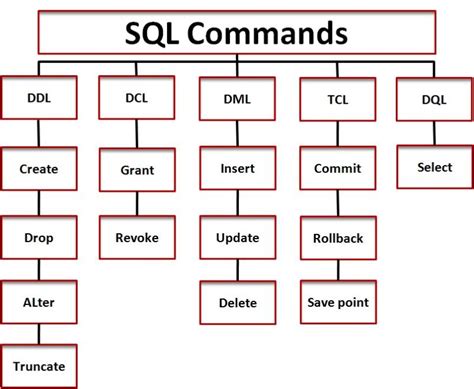 SQL Commands

DDL

Create

Drop

ALter

Truncate

DCL

Grant

Revoke

DML

Insert

Update

Delete

TCL

Commit

Rollback

Save point

DQL

Select